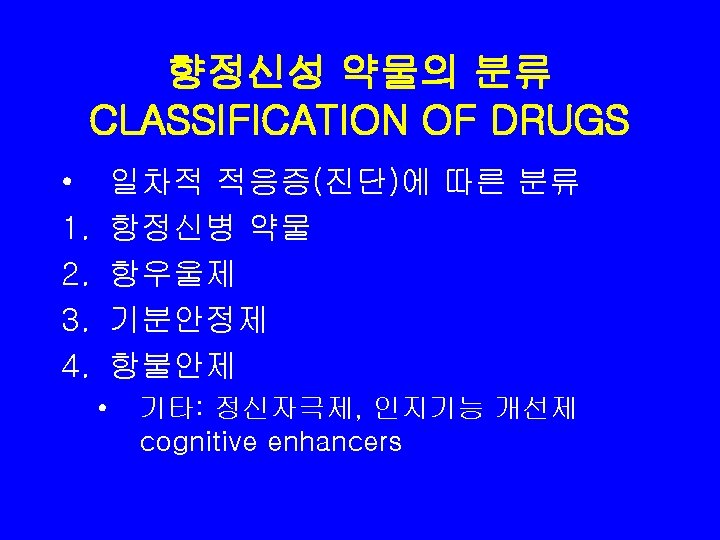 향정신성 약물의 분류
CLASSIFICATION OF DRUGS

• 일차적 적응증(진단)에 따른 분류
1. 항정신병 약물
2. 항우울제
3. 기분안정제
4. 항불안제
• 기타: 정신자극제, 인지기능 개선제 cognitive enhancers